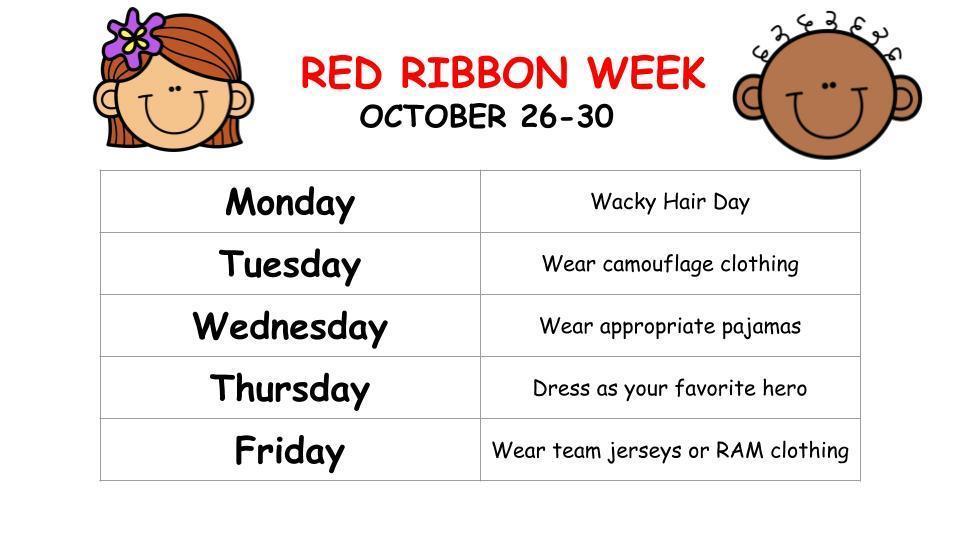 RED RIBBON WEEK
OCTOBER 26-30

| Monday | Wacky Hair Day |
|---|---|
| Tuesday | Wear camouflage clothing |
| Wednesday | Wear appropriate pajamas |
| Thursday | Dress as your favorite hero |
| Friday | Wear team jerseys or RAM clothing |